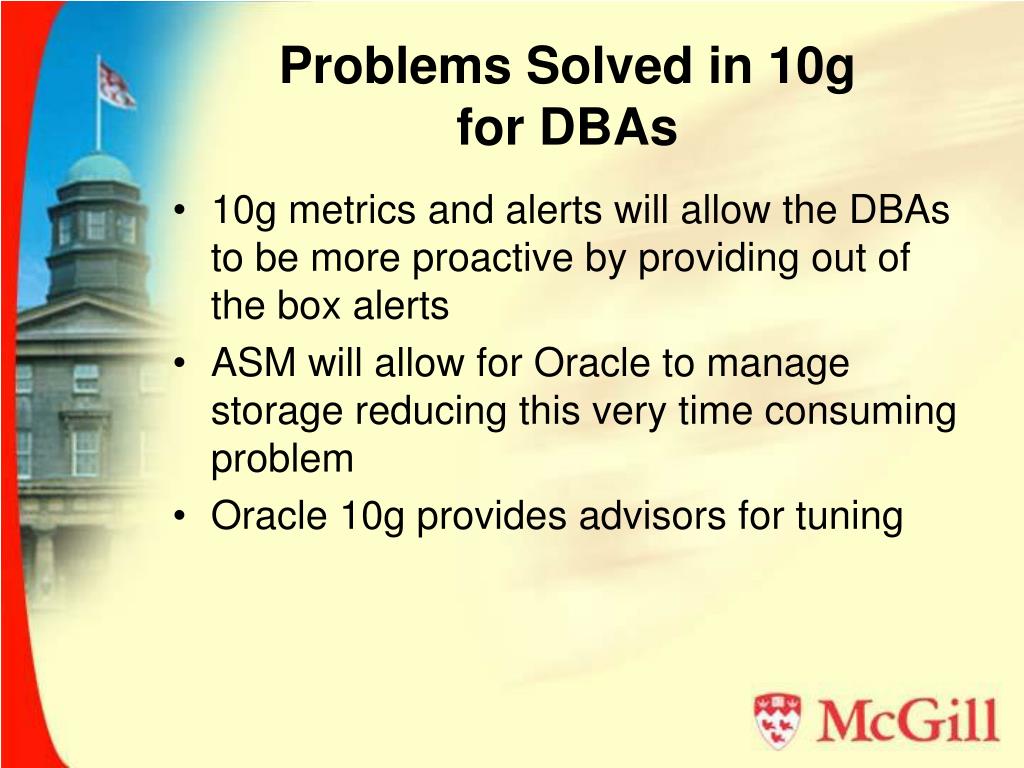 Problems Solved in 10g for DBAs

• 10g metrics and alerts will allow the DBAs to be more proactive by providing out of the box alerts
• ASM will allow for Oracle to manage storage reducing this very time consuming problem
• Oracle 10g provides advisors for tuning

McGill